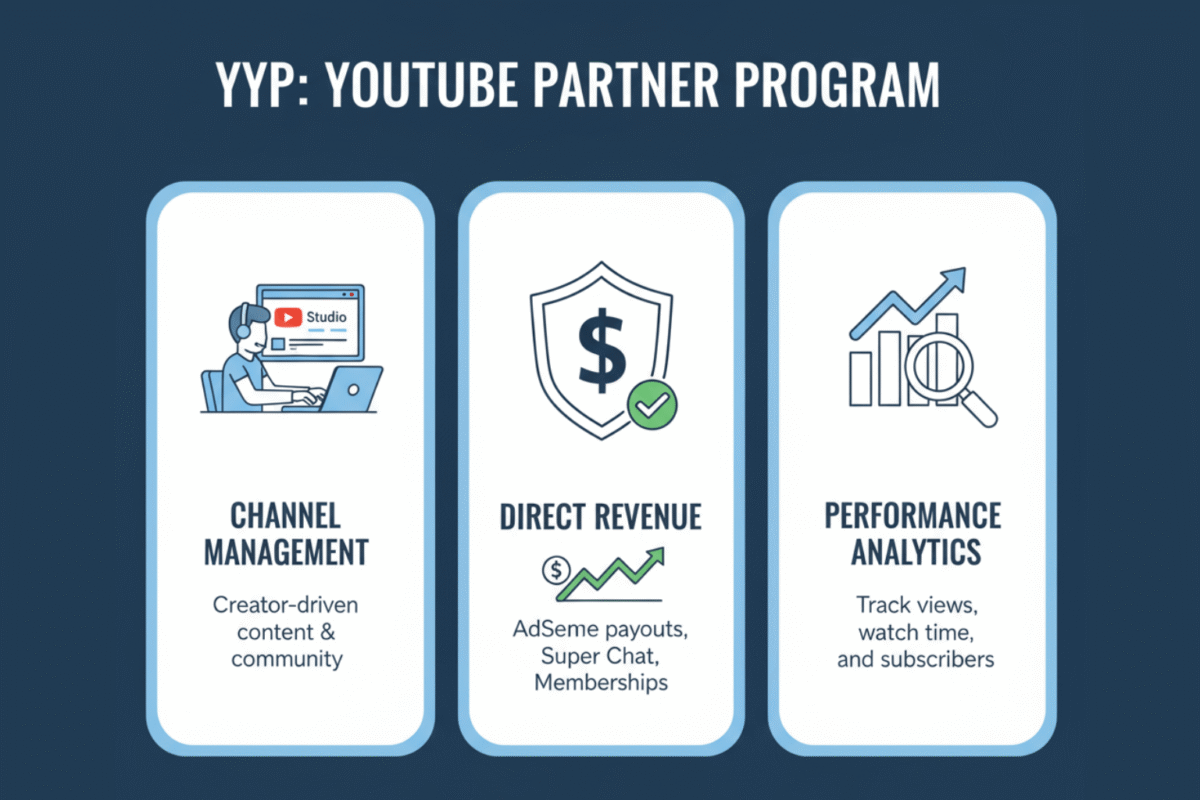 YYP: YOUTUBE PARTNER PROGRAM

Studio

CHANNEL MANAGEMENT

Creator-driven content & community

$

DIRECT REVENUE

$

AdSeme payouts, Super Chat, Memberships

PERFORMANCE ANALYTICS

Track views, watch time, and subscribers